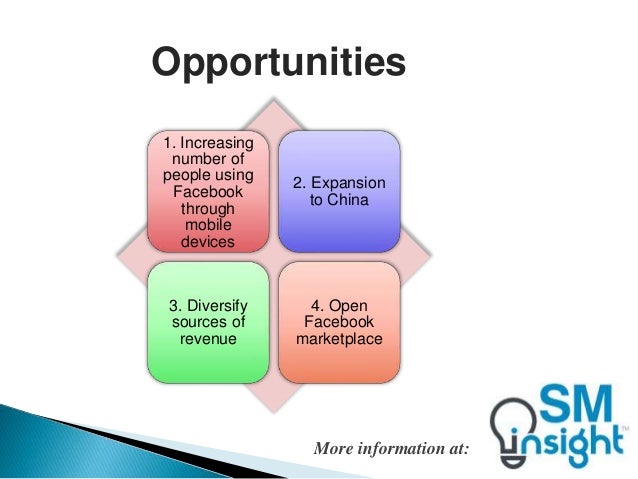 Opportunities

1. Increasing number of people using Facebook through mobile devices

2. Expansion to China

3. Diversify sources of revenue

4. Open Facebook marketplace

More information at:

SM insight™